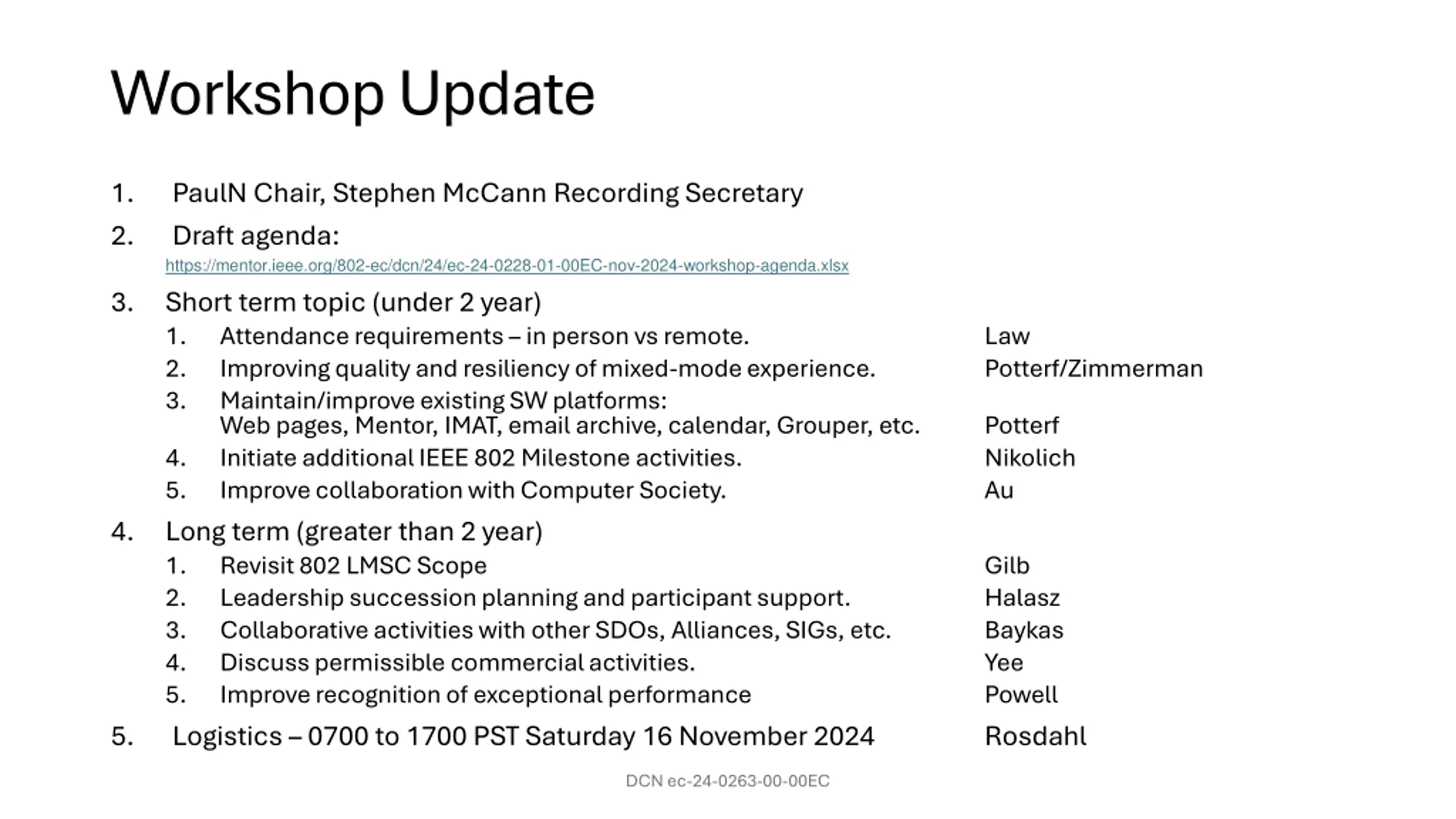 Workshop Update

1. PaulN Chair, Stephen McCann Recording Secretary

2. Draft agenda:
https://mentor.ieee.org/802-ec/dcn/24/ec-24-0228-01-00EC-nov-2024-workshop-agenda.xlsx

3. Short term topic (under 2 year)
1. Attendance requirements – in person vs remote. Law
2. Improving quality and resiliency of mixed-mode experience. Potterf/Zimmerman
3. Maintain/improve existing SW platforms: Web pages, Mentor, IMAT, email archive, calendar, Grouper, etc. Potterf
4. Initiate additional IEEE 802 Milestone activities. Nikolich
5. Improve collaboration with Computer Society. Au

4. Long term (greater than 2 year)
1. Revisit 802 LMSC Scope Gilb
2. Leadership succession planning and participant support. Halasz
3. Collaborative activities with other SDOs, Alliances, SIGs, etc. Baykas
4. Discuss permissible commercial activities. Yee
5. Improve recognition of exceptional performance Powell

5. Logistics – 0700 to 1700 PST Saturday 16 November 2024 Rosdahl

DCN ec-24-0263-00-00EC